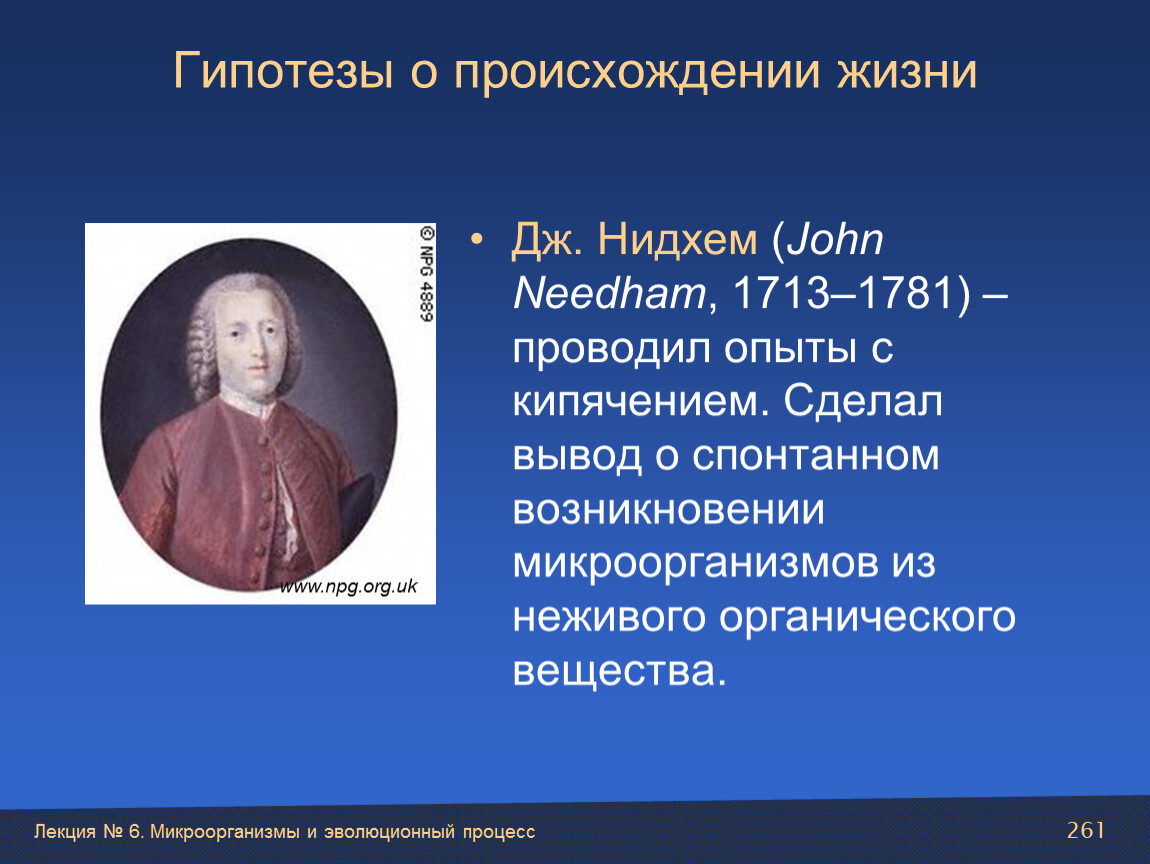 Гипотезы о происхождении жизни

© NPG 4889

www.npg.org.uk

• Дж. Нидхем (John Needham, 1713–1781) – проводил опыты с кипячением. Сделал вывод о спонтанном возникновении микроорганизмов из неживого органического вещества.

Лекция № 6. Микроорганизмы и эволюционный процесс

261